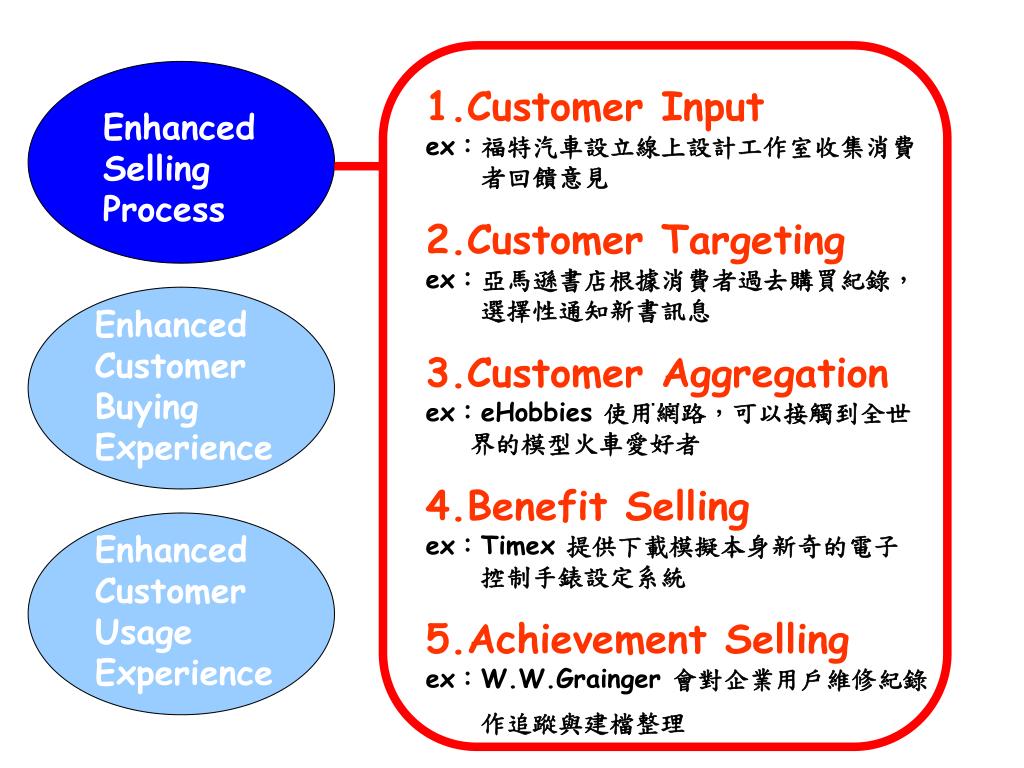 Enhanced Selling Process

Enhanced Customer Buying Experience

Enhanced Customer Usage Experience

1.Customer Input
ex：福特汽車設立線上設計工作室收集消費者回饋意見

2.Customer Targeting
ex：亞馬遜書店根據消費者過去購買紀錄，選擇性通知新書訊息

3.Customer Aggregation
ex：eHobbies 使用網路，可以接觸到全世界的模型火車愛好者

4.Benefit Selling
ex：Timex 提供下載模擬本身新奇的電子控制手錶設定系統

5.Achievement Selling
ex：W.W.Grainger 會對企業用戶維修紀錄作追蹤與建檔整理